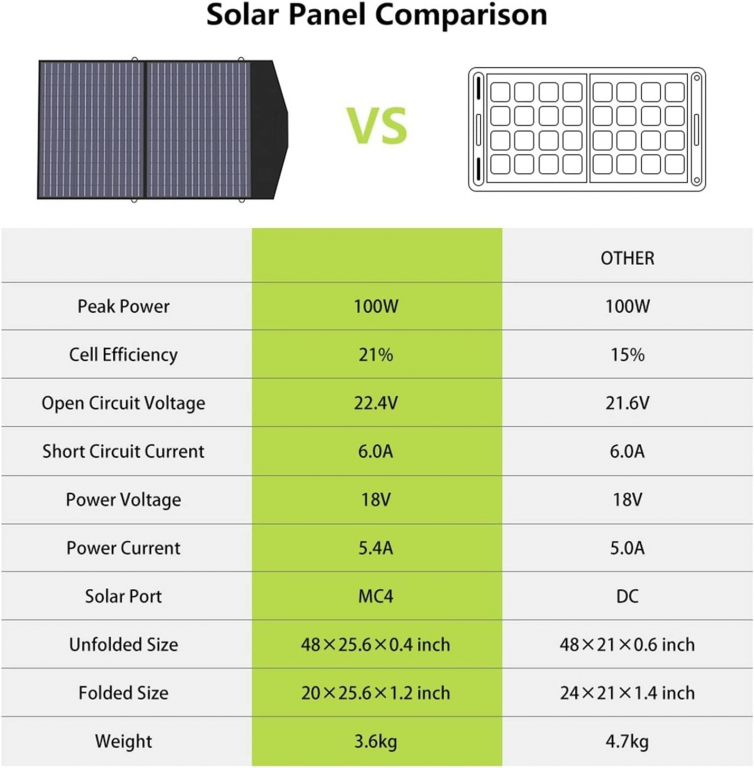 Solar Panel Comparison

VS

| | | OTHER |
|---|---|---|
| Peak Power | 100W | 100W |
| Cell Efficiency | 21% | 15% |
| Open Circuit Voltage | 22.4V | 21.6V |
| Short Circuit Current | 6.0A | 6.0A |
| Power Voltage | 18V | 18V |
| Power Current | 5.4A | 5.0A |
| Solar Port | MC4 | DC |
| Unfolded Size | 48×25.6×0.4 inch | 48×21×0.6 inch |
| Folded Size | 20×25.6×1.2 inch | 24×21×1.4 inch |
| Weight | 3.6kg | 4.7kg |